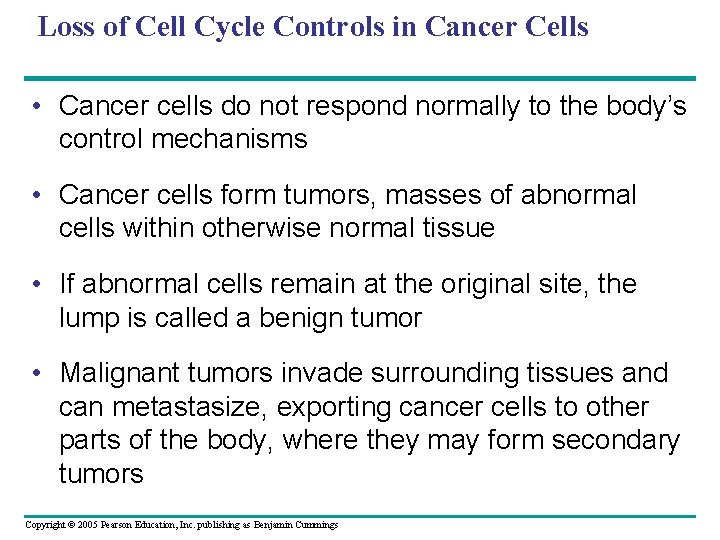 Loss of Cell Cycle Controls in Cancer Cells

• Cancer cells do not respond normally to the body's control mechanisms

• Cancer cells form tumors, masses of abnormal cells within otherwise normal tissue

• If abnormal cells remain at the original site, the lump is called a benign tumor

• Malignant tumors invade surrounding tissues and can metastasize, exporting cancer cells to other parts of the body, where they may form secondary tumors

Copyright © 2005 Pearson Education, Inc. publishing as Benjamin Cummings